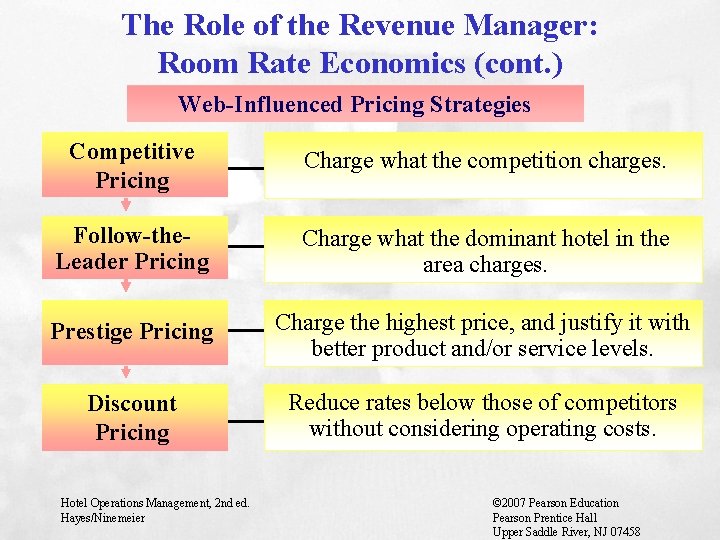 The Role of the Revenue Manager: Room Rate Economics (cont.)

Web-Influenced Pricing Strategies

Competitive Pricing

Charge what the competition charges.

Follow-the-Leader Pricing

Charge what the dominant hotel in the area charges.

Prestige Pricing

Charge the highest price, and justify it with better product and/or service levels.

Discount Pricing

Reduce rates below those of competitors without considering operating costs.

Hotel Operations Management, 2nd ed.
Hayes/Ninemeier

©2007 Pearson Education
Pearson Prentice Hall
Upper Saddle River, NJ 07458